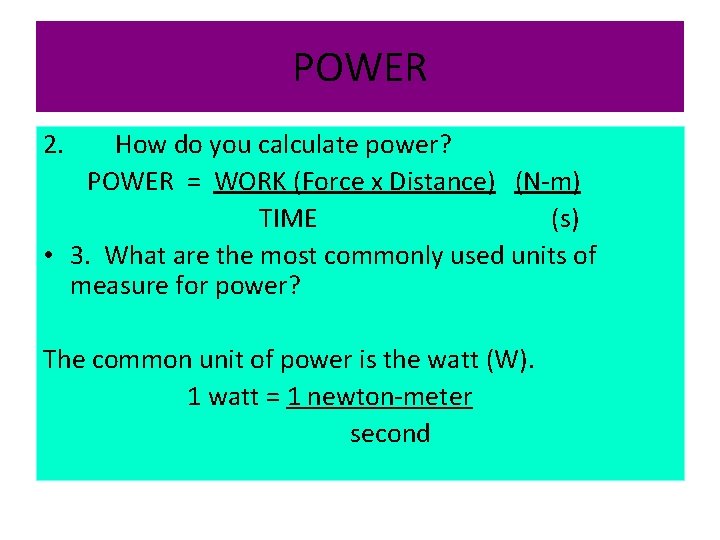 POWER

2. How do you calculate power?

POWER = WORK (Force x Distance) (N-m)
TIME (s)

• 3. What are the most commonly used units of measure for power?

The common unit of power is the watt (W).

1 watt = 1 newton-meter
second